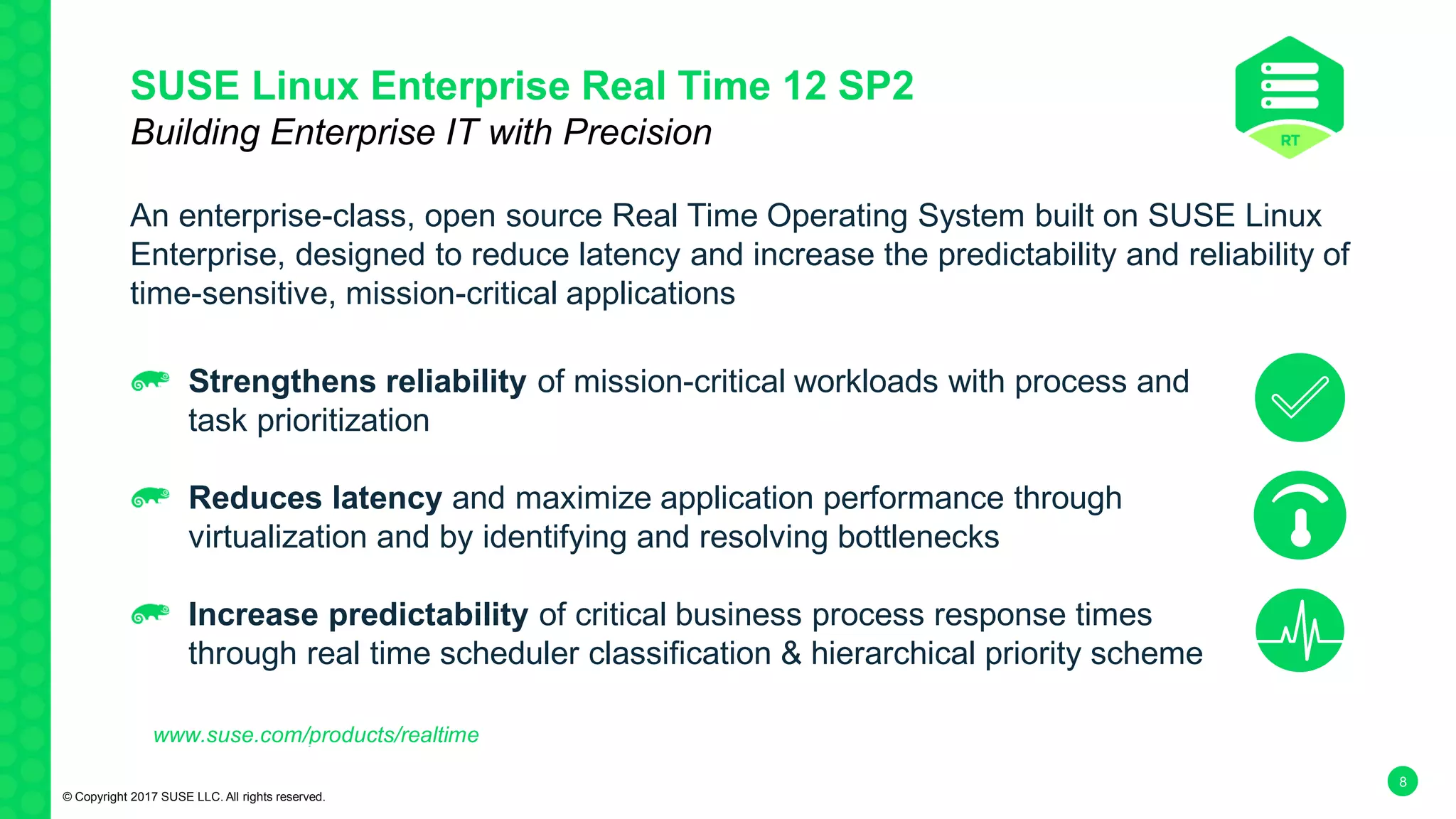 SUSE Linux Enterprise Real Time 12 SP2
Building Enterprise IT with Precision

RT

An enterprise-class, open source Real Time Operating System built on SUSE Linux Enterprise, designed to reduce latency and increase the predictability and reliability of time-sensitive, mission-critical applications

Strengthens reliability of mission-critical workloads with process and task prioritization

Reduces latency and maximize application performance through virtualization and by identifying and resolving bottlenecks

Increase predictability of critical business process response times through real time scheduler classification & hierarchical priority scheme

www.suse.com/products/realtime

© Copyright 2017 SUSE LLC. All rights reserved.

8